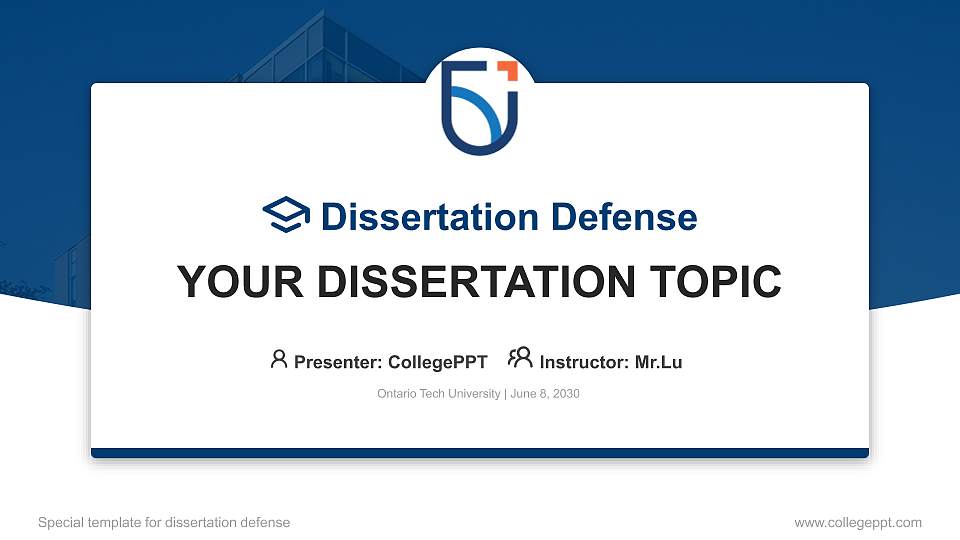 Dissertation Defense

YOUR DISSERTATION TOPIC

Presenter: CollegePPT  Instructor: Mr.Lu

Ontario Tech University | June 8, 2030

Special template for dissertation defense

www.collegeppt.com